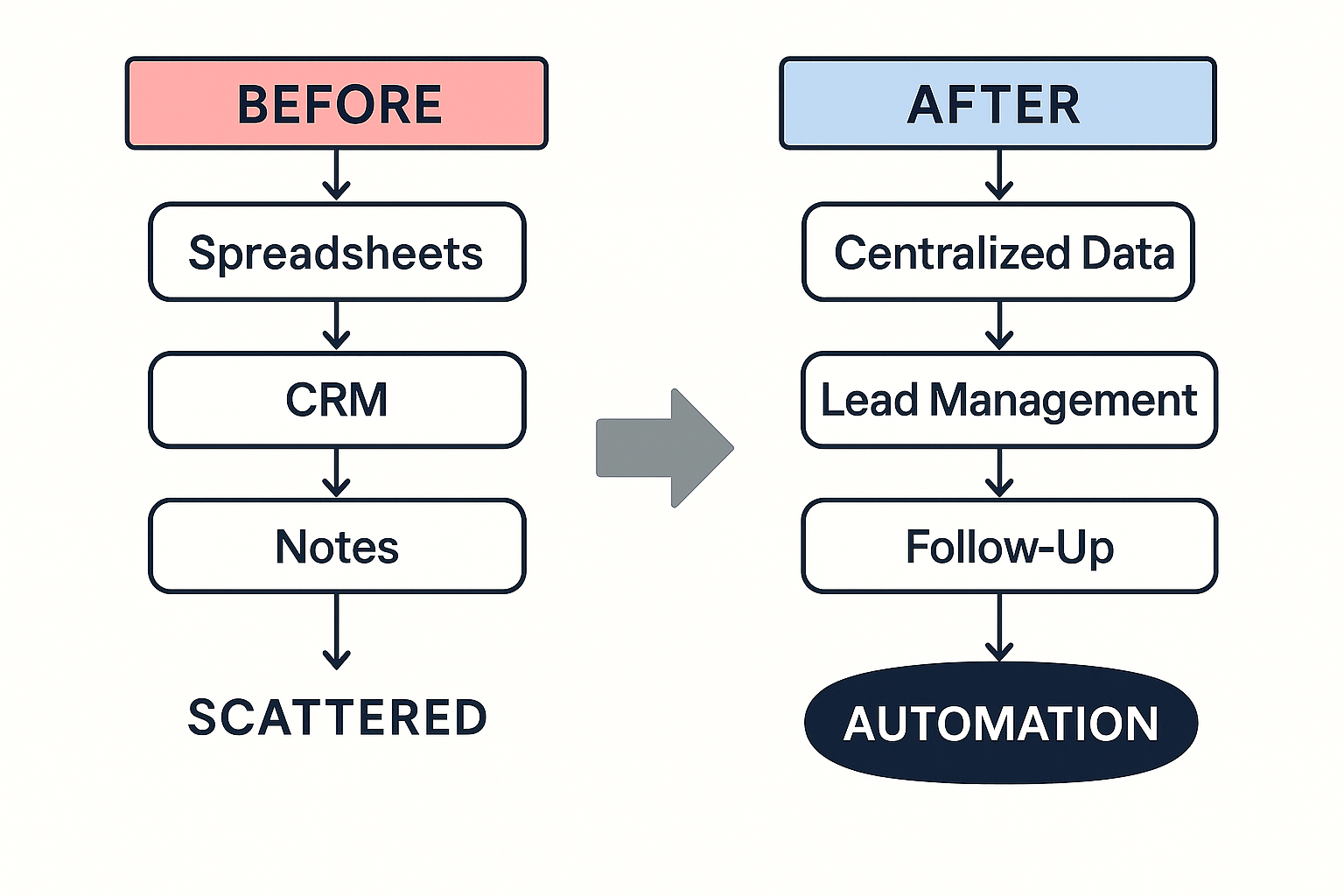 BEFORE

Spreadsheets

CRM

Notes

SCATTERED

AFTER

Centralized Data

Lead Management

Follow-Up

AUTOMATION